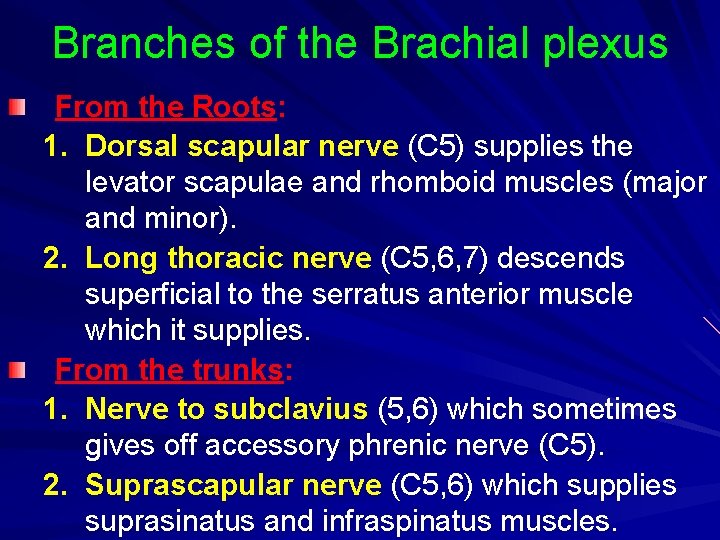 Branches of the Brachial plexus

From the Roots:

1. Dorsal scapular nerve (C5) supplies the levator scapulae and rhomboid muscles (major and minor).

2. Long thoracic nerve (C5,6,7) descends superficial to the serratus anterior muscle which it supplies.

From the trunks:

1. Nerve to subclavius (5,6) which sometimes gives off accessory phrenic nerve (C5).

2. Suprascapular nerve (C5,6) which supplies suprasinatus and infraspinatus muscles.